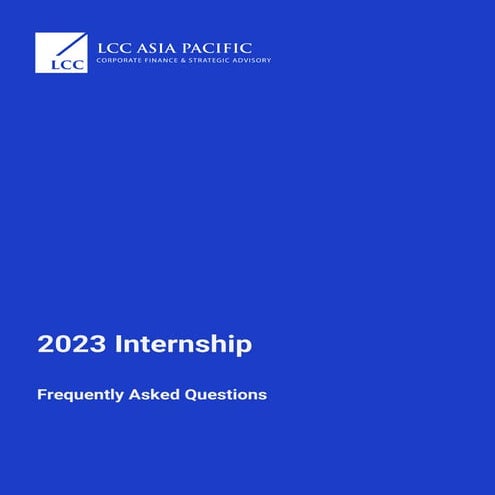 LCC

LCC ASIA PACIFIC
CORPORATE FINANCE & STRATEGIC ADVISORY

2023 Internship

Frequently Asked Questions